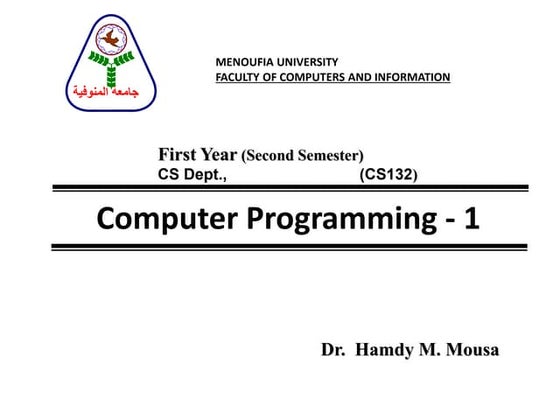 جامعة المنوفية

MENOUFIA UNIVERSITY
FACULTY OF COMPUTERS AND INFORMATION

First Year (Second Semester)
CS Dept., (CS132)

Computer Programming - 1

Dr. Hamdy M. Mousa